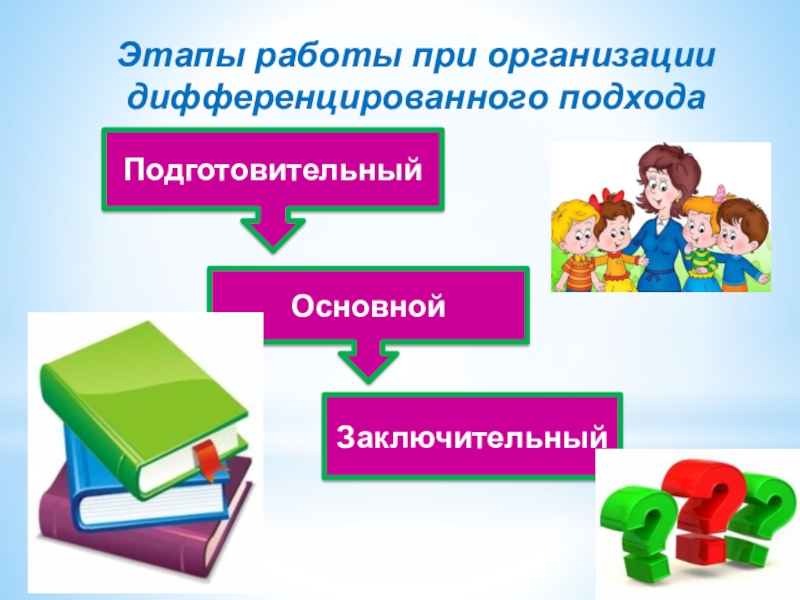 Этапы работы при организации дифференцированного подхода

Подготовительный

Основной

Заключительный